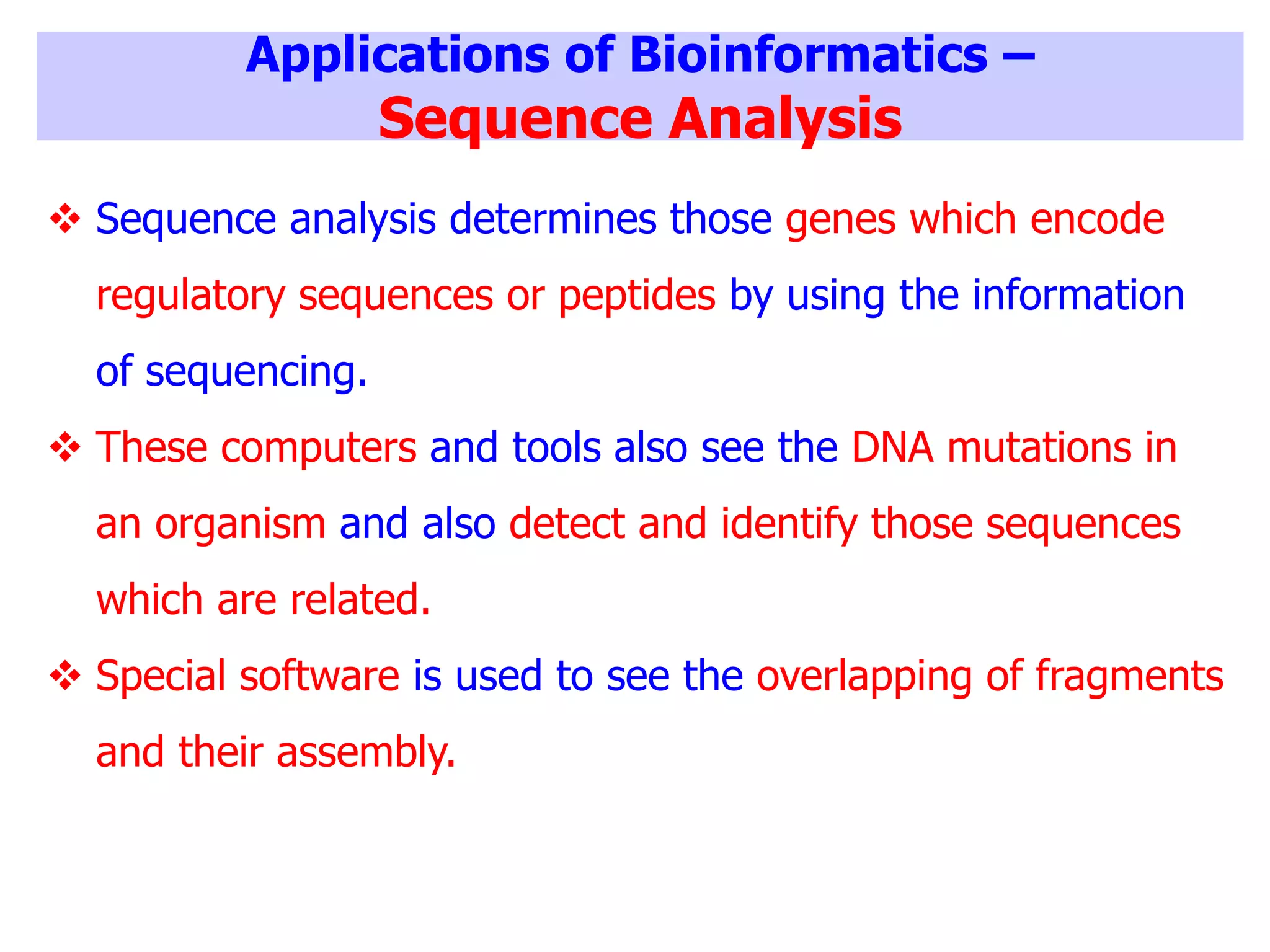 Applications of Bioinformatics –
Sequence Analysis

❖ Sequence analysis determines those genes which encode regulatory sequences or peptides by using the information of sequencing.

❖ These computers and tools also see the DNA mutations in an organism and also detect and identify those sequences which are related.

❖ Special software is used to see the overlapping of fragments and their assembly.